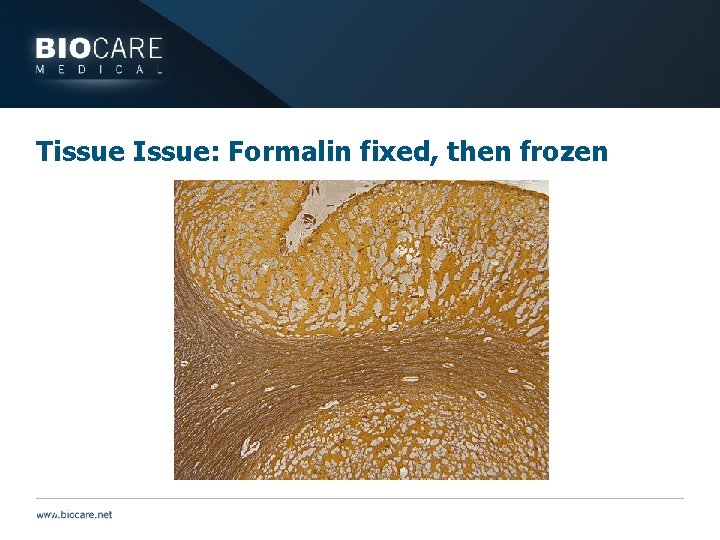 BIOCARE
MEDICAL

Tissue Issue: Formalin fixed, then frozen

www.biocare.net